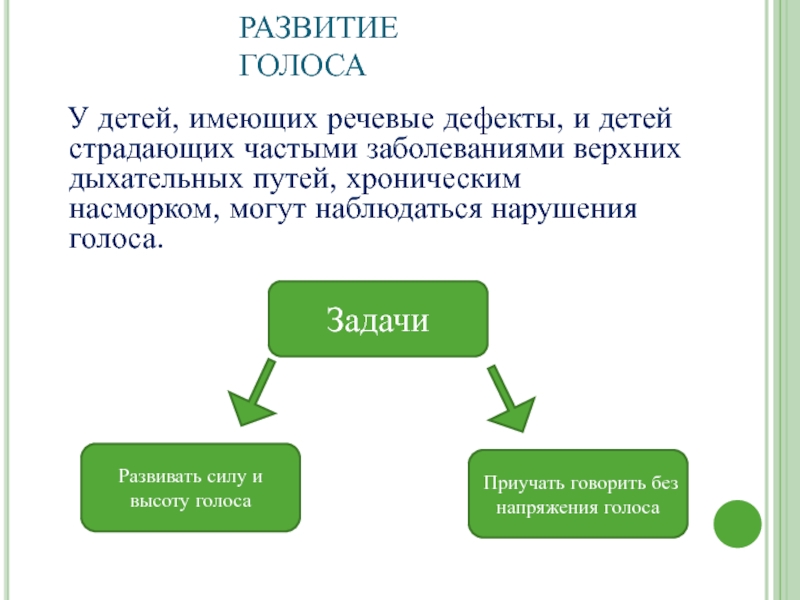 РАЗВИТИЕ ГОЛОСА

У детей, имеющих речевые дефекты, и детей страдающих частыми заболеваниями верхних дыхательных путей, хроническим насморком, могут наблюдаться нарушения голоса.

Задачи

Развивать силу и высоту голоса

Приучать говорить без напряжения голоса